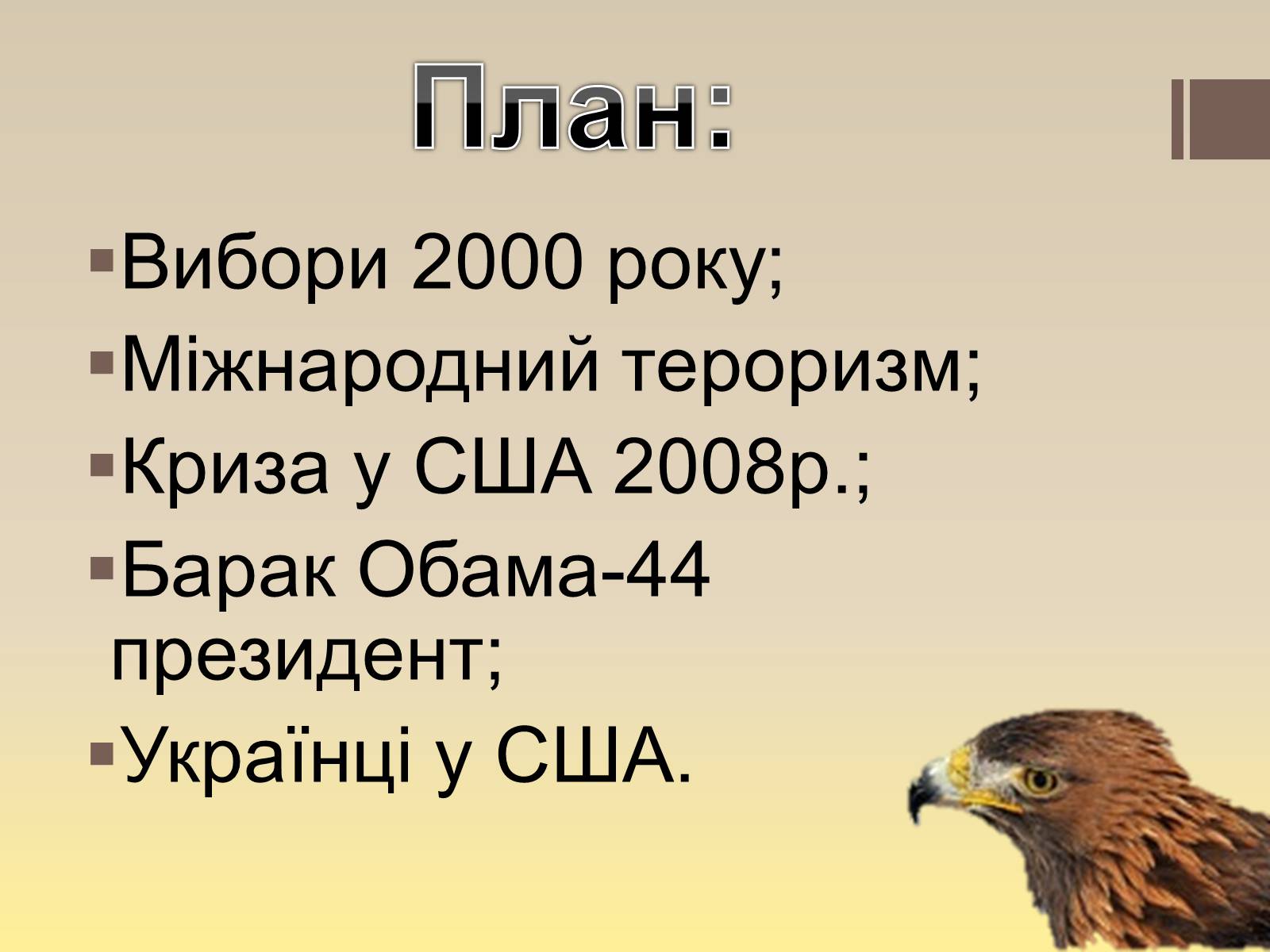 План:

▪Вибори 2000 року;
▪Міжнародний тероризм;
▪Криза у США 2008р.;
▪Барак Обама-44 президент;
▪Українці у США.